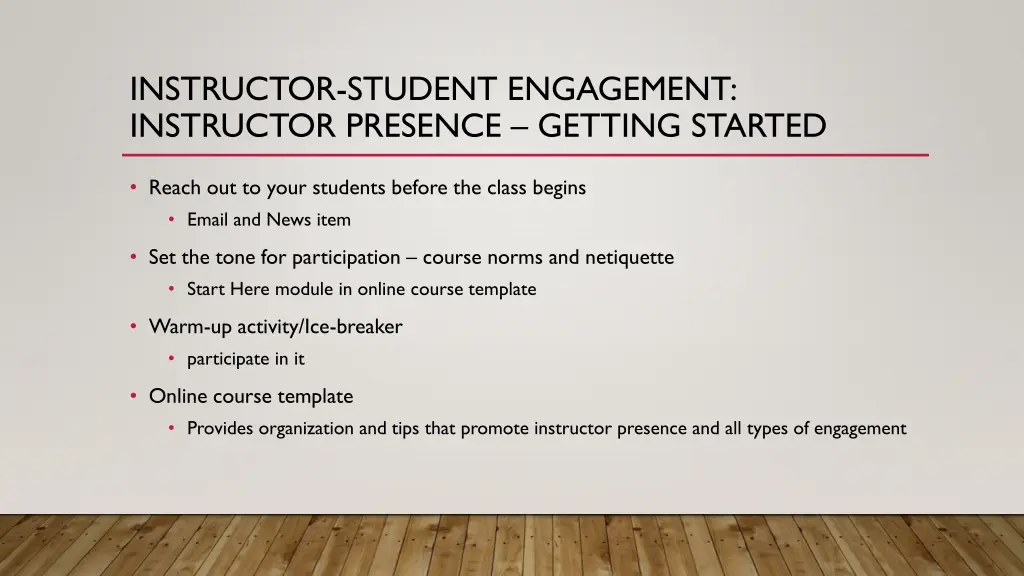 INSTRUCTOR-STUDENT ENGAGEMENT: INSTRUCTOR PRESENCE – GETTING STARTED

• Reach out to your students before the class begins
  • Email and News item
• Set the tone for participation – course norms and netiquette
  • Start Here module in online course template
• Warm-up activity/Ice-breaker
  • participate in it
• Online course template
  • Provides organization and tips that promote instructor presence and all types of engagement